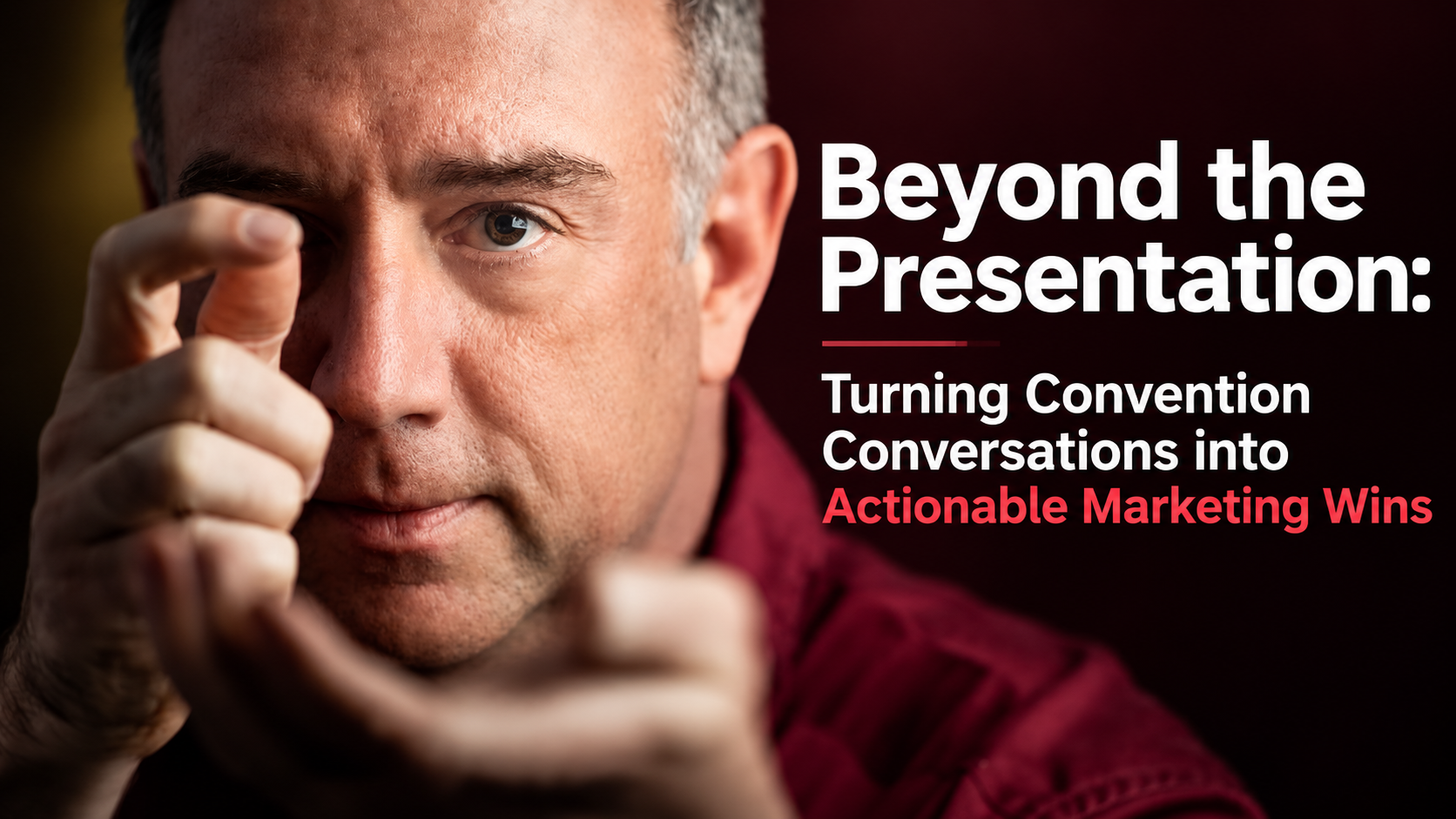 Beyond the Presentation:

Turning Convention Conversations into Actionable Marketing Wins